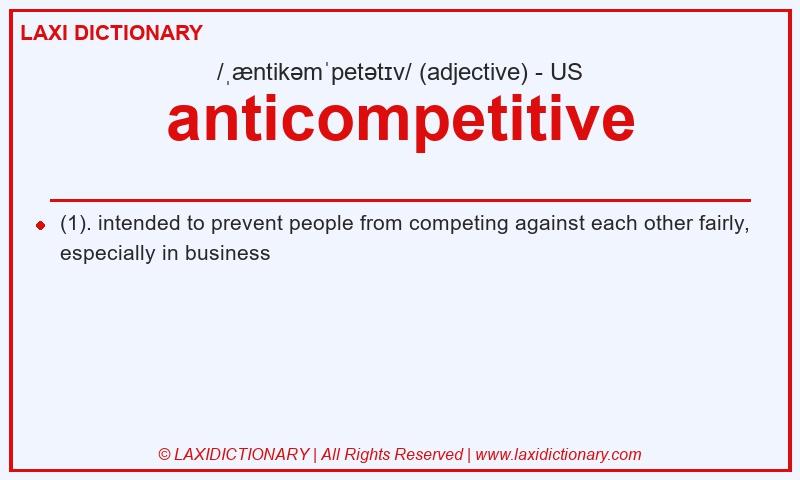 LAXI DICTIONARY

/ˌæntikəmˈpetətɪv/ (adjective) - US

anticompetitive

(1). intended to prevent people from competing against each other fairly, especially in business

© LAXIDICTIONARY | All Rights Reserved | www.laxidictionary.com